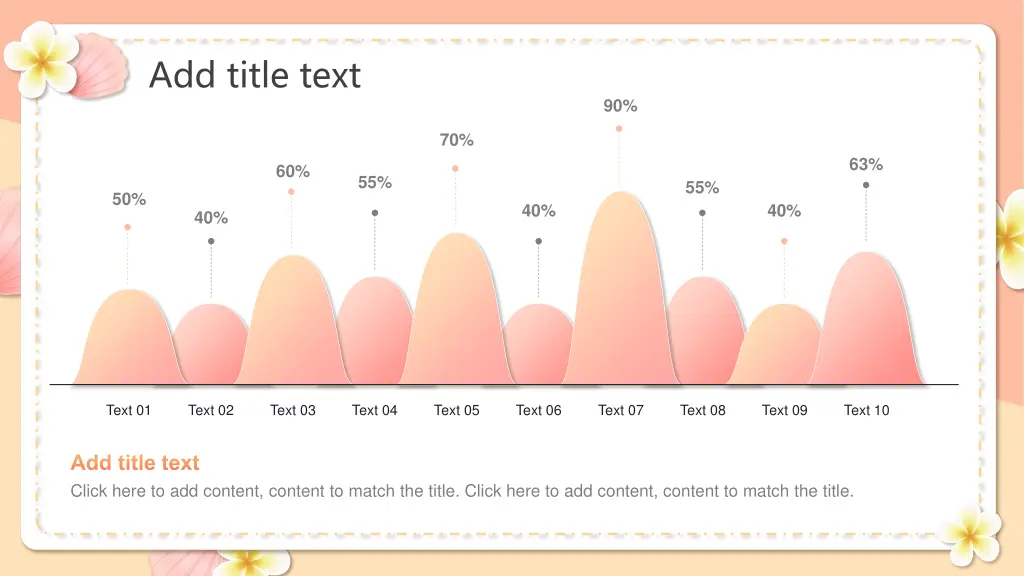 Add title text

50%
40%
60%
55%
70%
40%
90%
55%
40%
63%

Text 01
Text 02
Text 03
Text 04
Text 05
Text 06
Text 07
Text 08
Text 09
Text 10

Add title text

Click here to add content, content to match the title. Click here to add content, content to match the title.